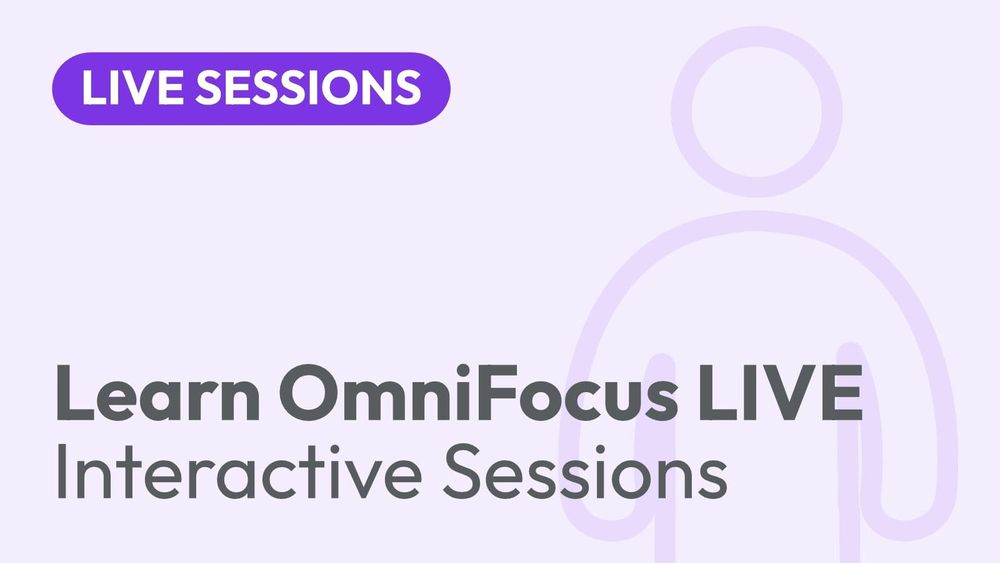 LIVE SESSIONS

Learn OmniFocus LIVE
Interactive Sessions